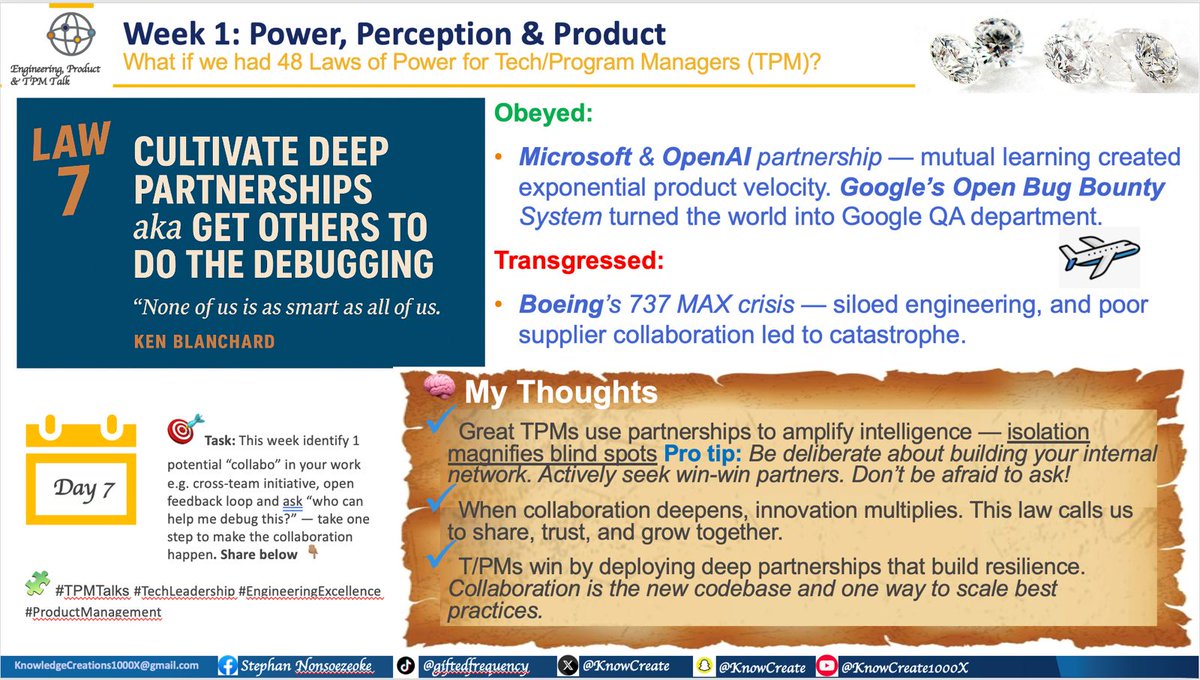 Engineering, Product & TPM Talk

Week 1: Power, Perception & Product

What if we had 48 Laws of Power for Tech/Program Managers (TPM)?

LAW 7

CULTIVATE DEEP PARTNERSHIPS aka GET OTHERS TO DO THE DEBUGGING

"None of us is as smart as all of us.

KEN BLANCHARD

Obeyed:

• Microsoft & OpenAI partnership — mutual learning created exponential product velocity. Google's Open Bug Bounty System turned the world into Google QA department.

Transgressed:

• Boeing's 737 MAX crisis — siloed engineering, and poor supplier collaboration led to catastrophe.

Day 7

Task: This week identify 1 potential "collabo" in your work e.g. cross-team initiative, open feedback loop and ask "who can help me debug this?" — take one step to make the collaboration happen. Share below

#TPMTalks #TechLeadership #EngineeringExcellence #ProductManagement

My Thoughts

Great TPMs use partnerships to amplify intelligence — isolation magnifies blind spots Pro tip: Be deliberate about building your internal network. Actively seek win-win partners. Don't be afraid to ask!

When collaboration deepens, innovation multiplies. This law calls us to share, trust, and grow together.

T/PMs win by deploying deep partnerships that build resilience. Collaboration is the new codebase and one way to scale best practices.

KnowledgeCreations1000X@gmail.com Stephan Nonsoezeoke @giftedfrequency @KnowCreate @KnowCreate @KnowCreate1000X